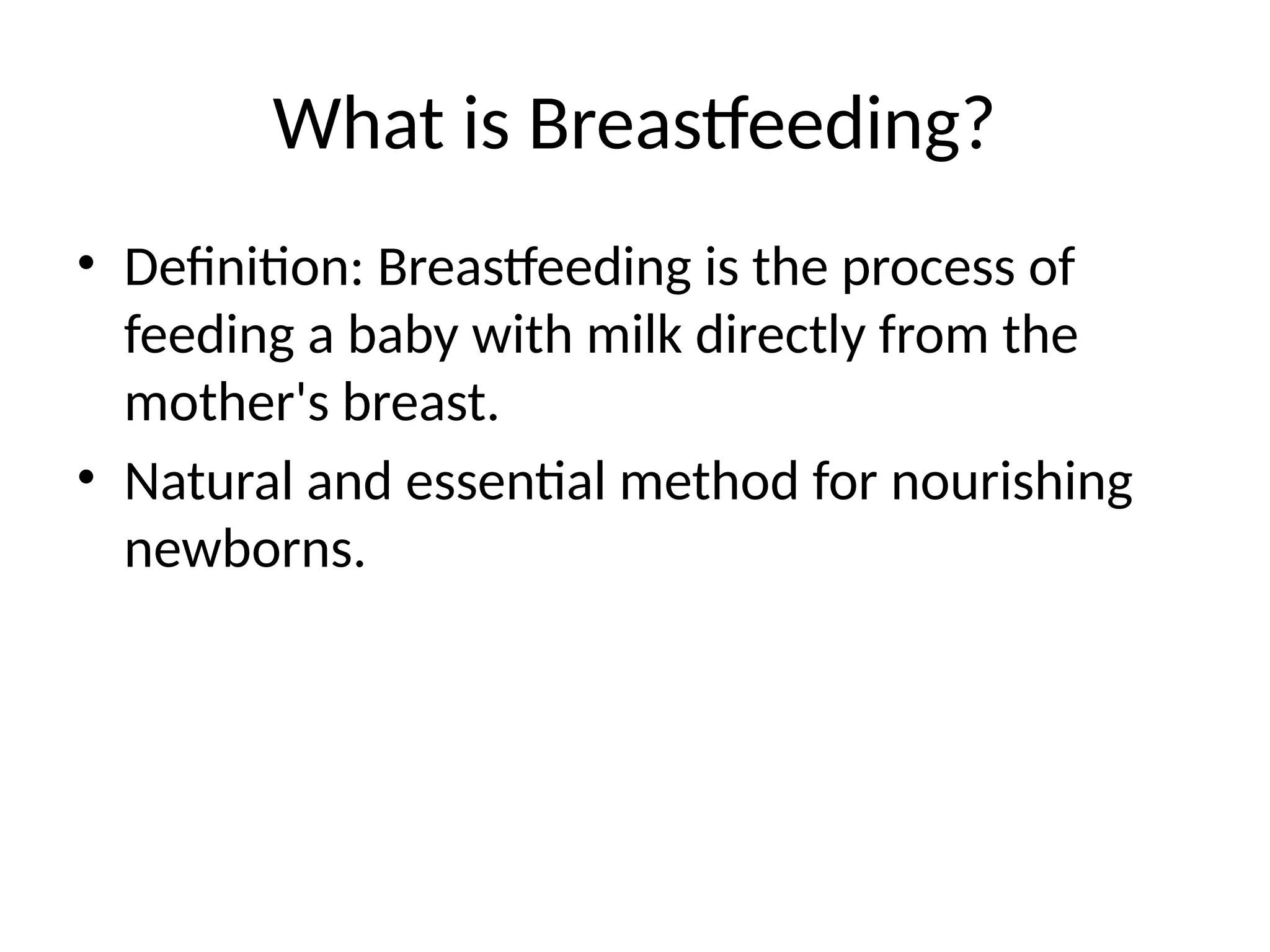 What is Breastfeeding?

• Definition: Breastfeeding is the process of feeding a baby with milk directly from the mother's breast.

• Natural and essential method for nourishing newborns.